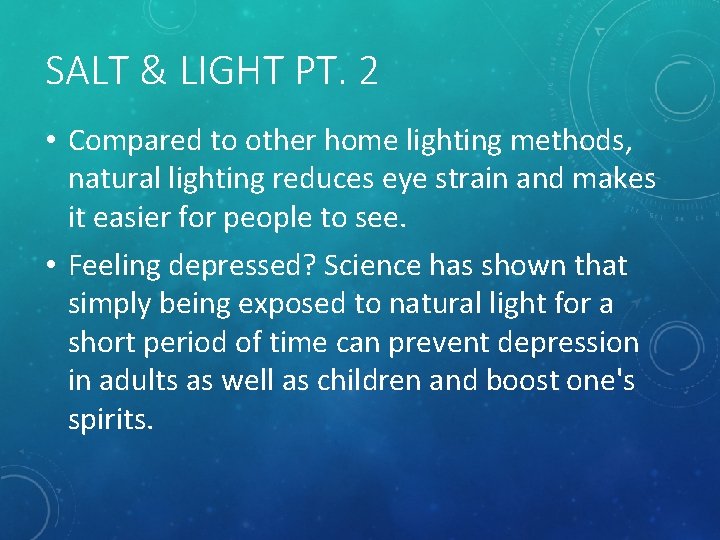 SALT & LIGHT PT. 2

• Compared to other home lighting methods, natural lighting reduces eye strain and makes it easier for people to see.

• Feeling depressed? Science has shown that simply being exposed to natural light for a short period of time can prevent depression in adults as well as children and boost one's spirits.